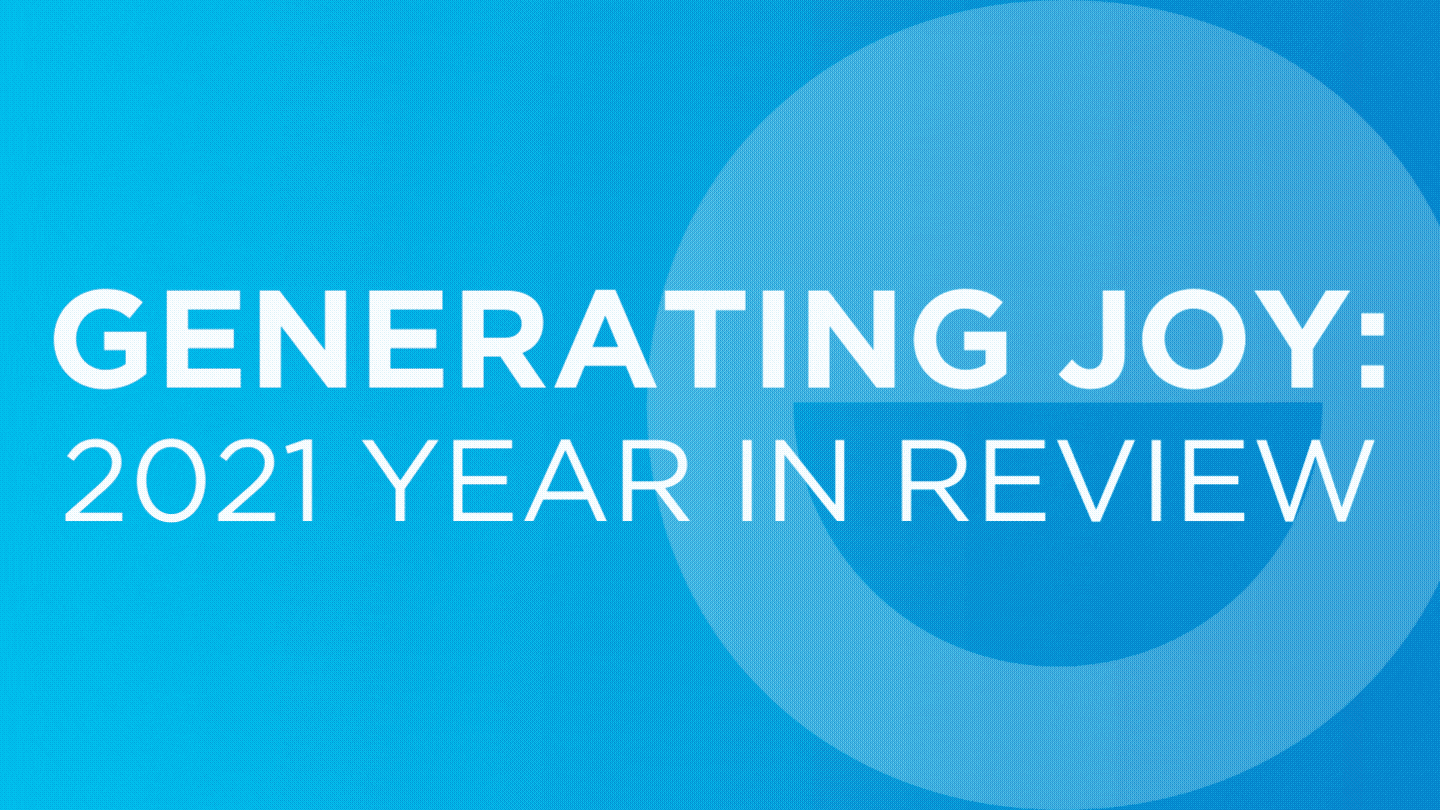 GENERATING JOY:
2021 YEAR IN REVIEW